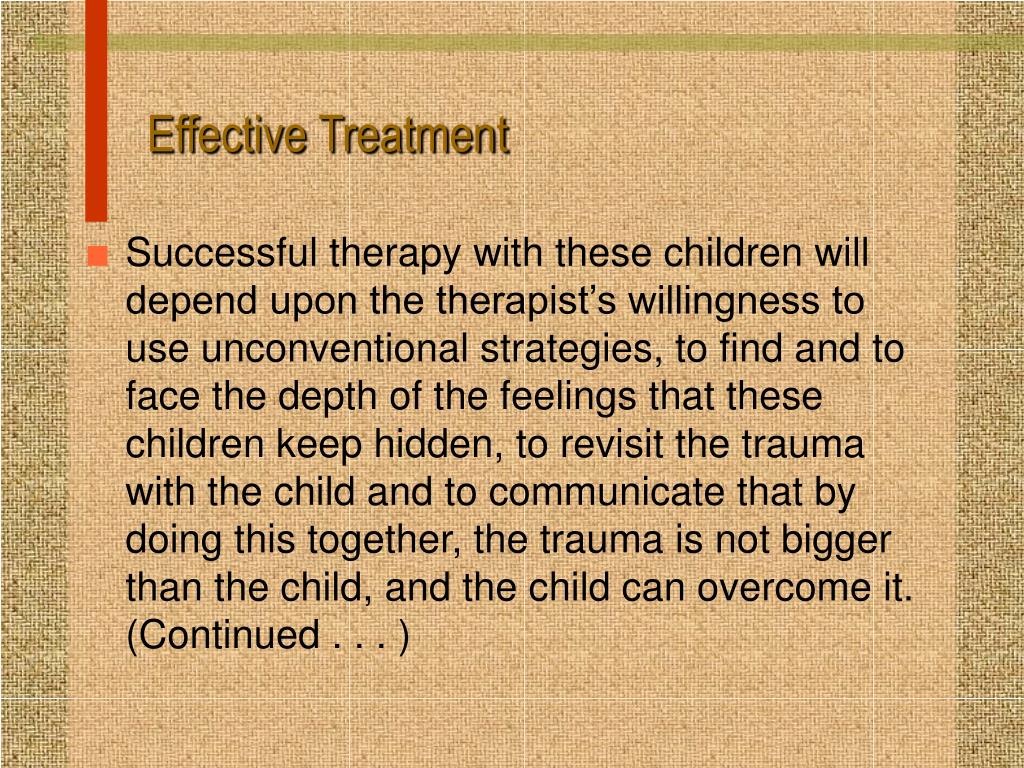 Effective Treatment

Successful therapy with these children will depend upon the therapist’s willingness to use unconventional strategies, to find and to face the depth of the feelings that these children keep hidden, to revisit the trauma with the child and to communicate that by doing this together, the trauma is not bigger than the child, and the child can overcome it. (Continued . . . )